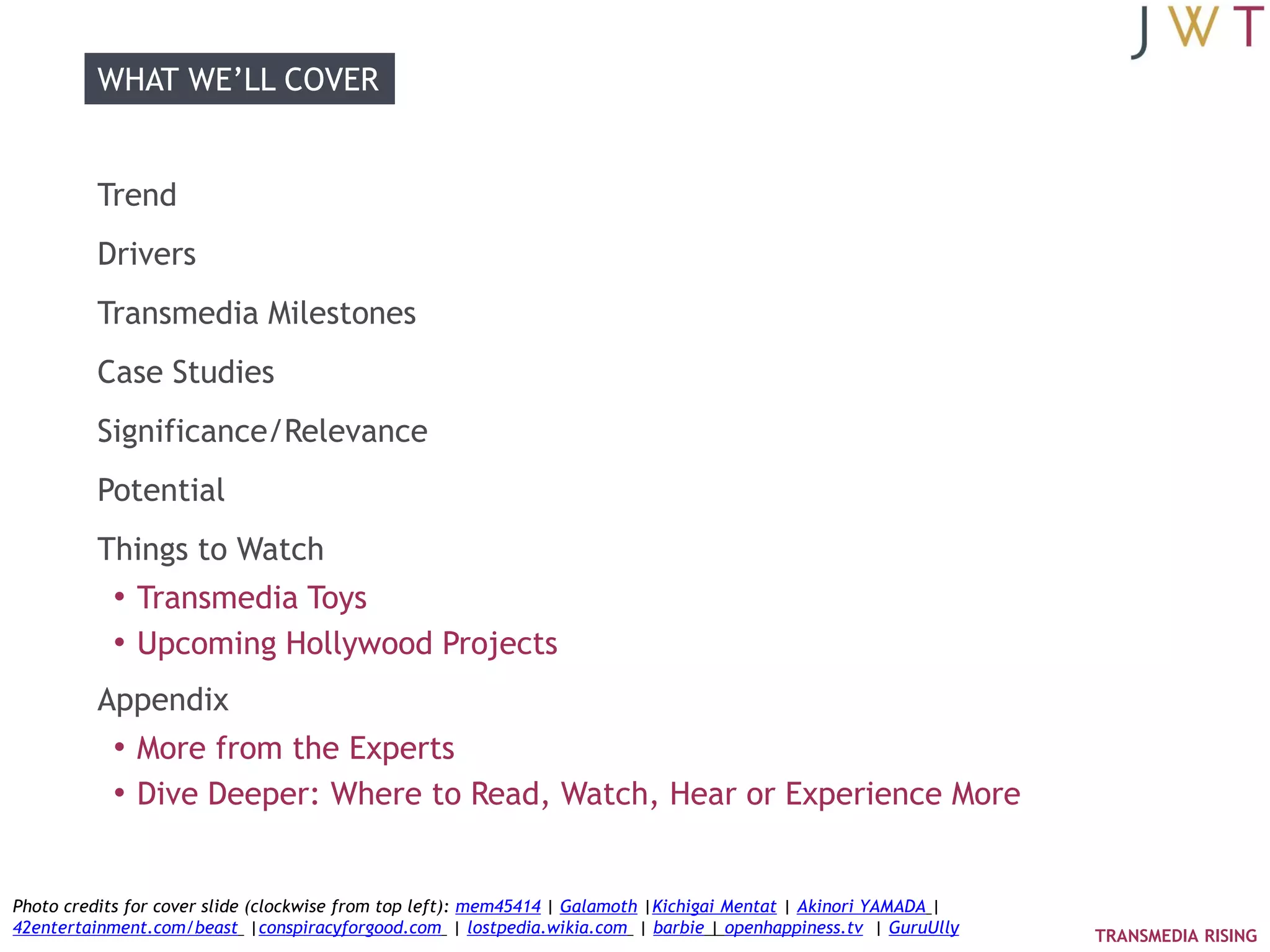 JWT

WHAT WE'LL COVER

Trend

Drivers

Transmedia Milestones

Case Studies

Significance/Relevance

Potential

Things to Watch

• Transmedia Toys
• Upcoming Hollywood Projects

Appendix

• More from the Experts
• Dive Deeper: Where to Read, Watch, Hear or Experience More

Photo credits for cover slide (clockwise from top left): mem45414 | Galamoth |Kichigai Mentat | Akinori YAMADA | 42entertainment.com/beast |conspiracyforgood.com | lostpedia.wikia.com | barbie | openhappiness.tv | GuruUlly

TRANSMEDIA RISING